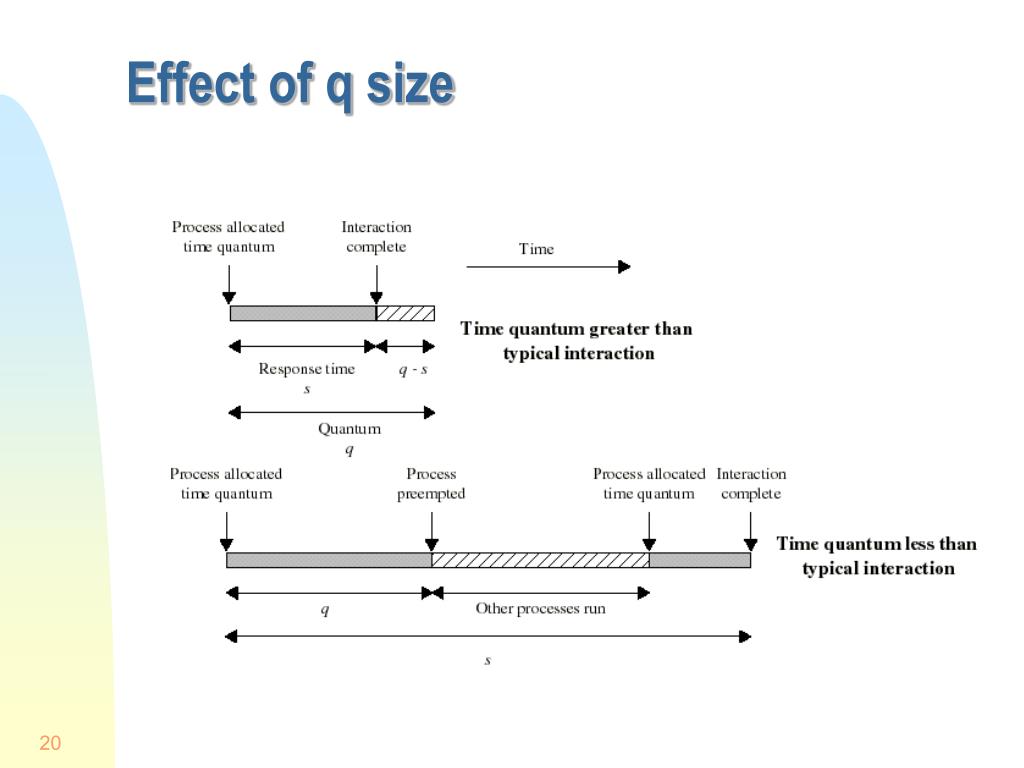 Effect of q size

Process allocated time quantum

Interaction complete

Time

Time quantum greater than typical interaction

Response time
$s$

$q - s$

Quantum
$q$

Process allocated time quantum

Process preempted

Process allocated time quantum

Interaction complete

Time quantum less than typical interaction

$q$

Other processes run

$s$

20